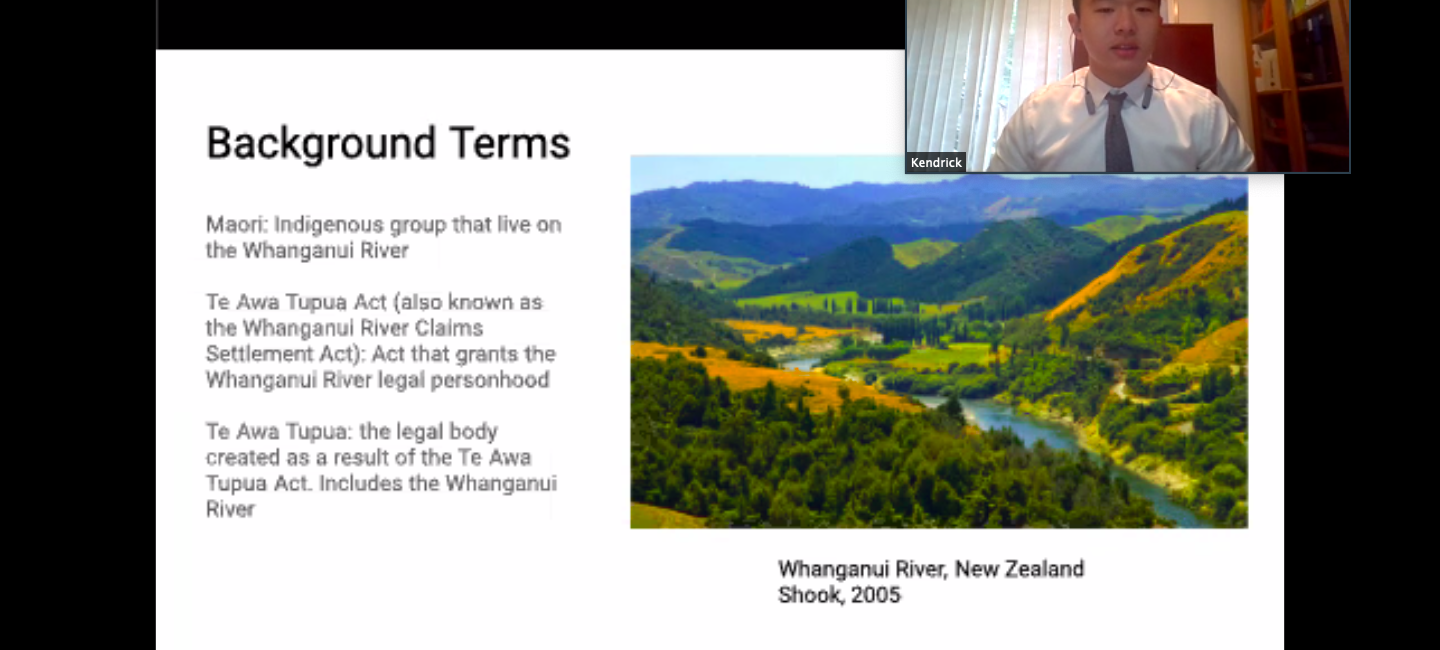 Kendrick

Background Terms

Maori: Indigenous group that live on the Whanganui River

Te Awa Tupua Act (also known as the Whanganui River Claims Settlement Act): Act that grants the Whanganui River legal personhood

Te Awa Tupua: the legal body created as a result of the Te Awa Tupua Act. Includes the Whanganui River

Whanganui River, New Zealand
Shook, 2005